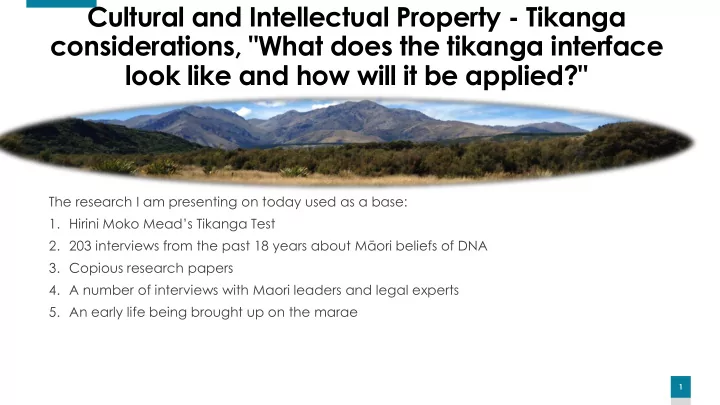 Cultural and Intellectual Property - Tikanga considerations, "What does the tikanga interface look like and how will it be applied?"

The research I am presenting on today used as a base:

1. Hirini Moko Mead's Tikanga Test
2. 203 interviews from the past 18 years about Māori beliefs of DNA
3. Copious research papers
4. A number of interviews with Maori leaders and legal experts
5. An early life being brought up on the marae

1